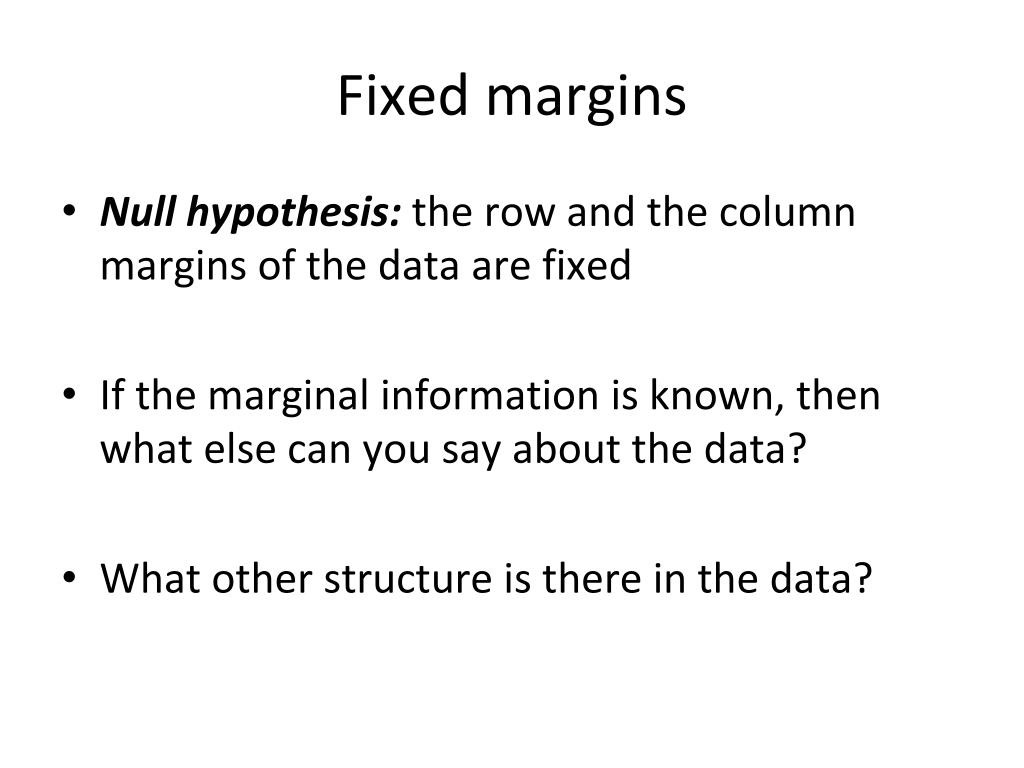 Fixed margins

• Null hypothesis: the row and the column margins of the data are fixed

• If the marginal information is known, then what else can you say about the data?

• What other structure is there in the data?